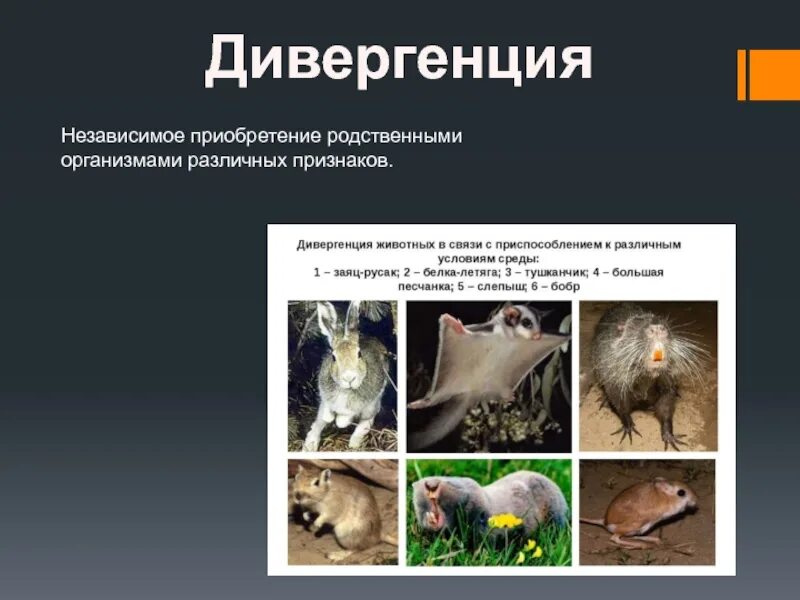 Дивергенция

Независимое приобретение родственными организмами различных признаков.

Дивергенция животных в связи с приспособлением к различным условиям среды:
1 – заяц-русак; 2 – белка-летяга; 3 – тушканчик; 4 – большая песчанка; 5 – слепыш; 6 – бобр